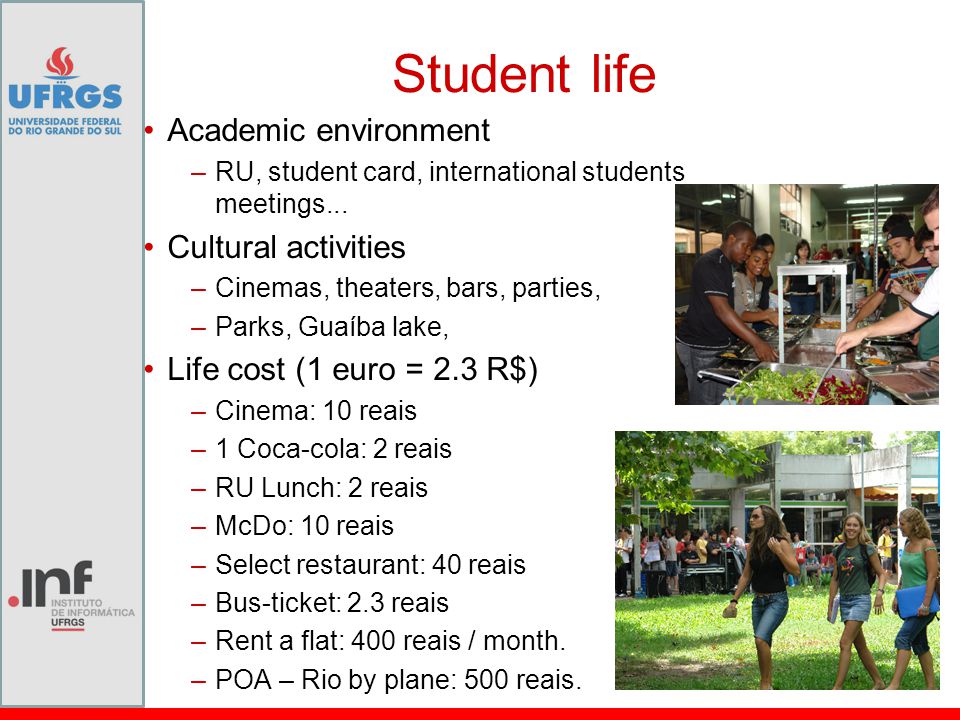 UFRGS
UNIVERSIDADE FEDERAL DO RIO GRANDE DO SUL

Student life

• Academic environment
– RU, student card, international students meetings...
• Cultural activities
– Cinemas, theaters, bars, parties,
– Parks, Guaíba lake,
• Life cost (1 euro = 2.3 R$)
– Cinema: 10 reais
– 1 Coca-cola: 2 reais
– RU Lunch: 2 reais
– McDo: 10 reais
– Select restaurant: 40 reais
– Bus-ticket: 2.3 reais
– Rent a flat: 400 reais / month.
– POA – Rio by plane: 500 reais.

.inf
INSTITUTO DE INFORMÁTICA UFRGS